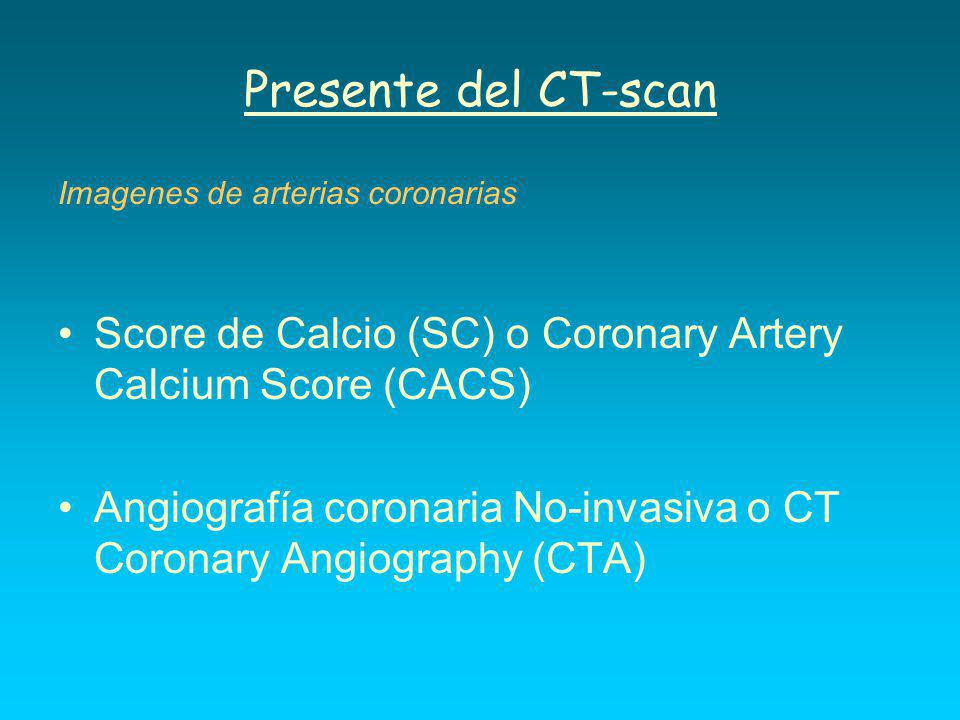 Presente del CT-scan

Imagenes de arterias coronarias

• Score de Calcio (SC) o Coronary Artery Calcium Score (CACS)

• Angiografía coronaria No-invasiva o CT Coronary Angiography (CTA)